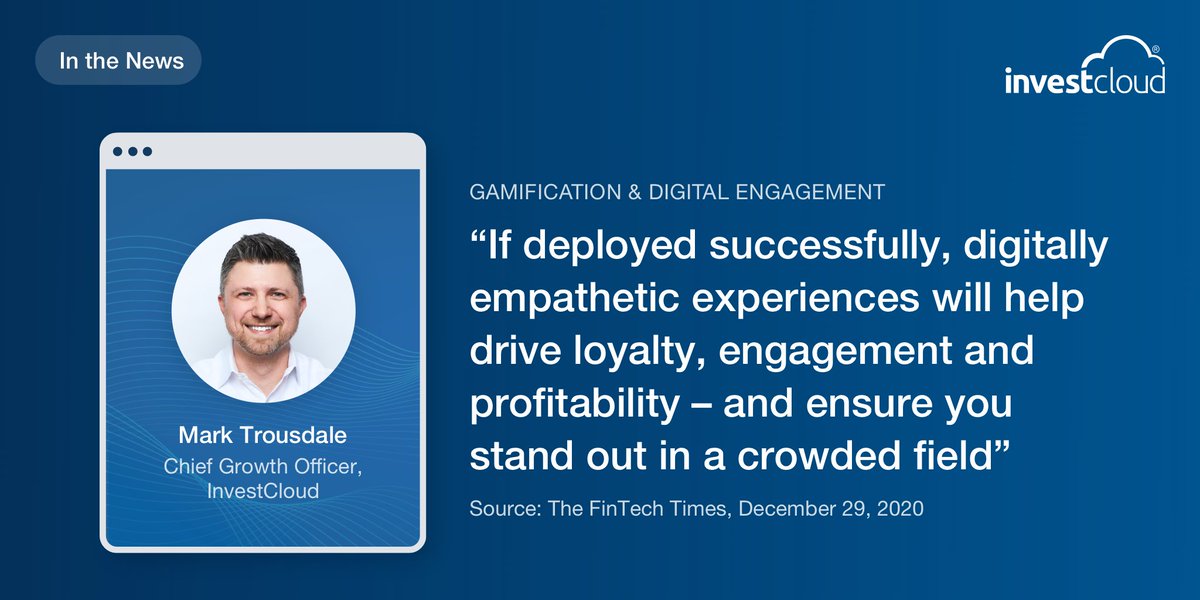 In the News

investcloud®

Mark Trousdale
Chief Growth Officer, InvestCloud

GAMIFICATION & DIGITAL ENGAGEMENT

“If deployed successfully, digitally empathetic experiences will help drive loyalty, engagement and profitability – and ensure you stand out in a crowded field”

Source: The FinTech Times, December 29, 2020